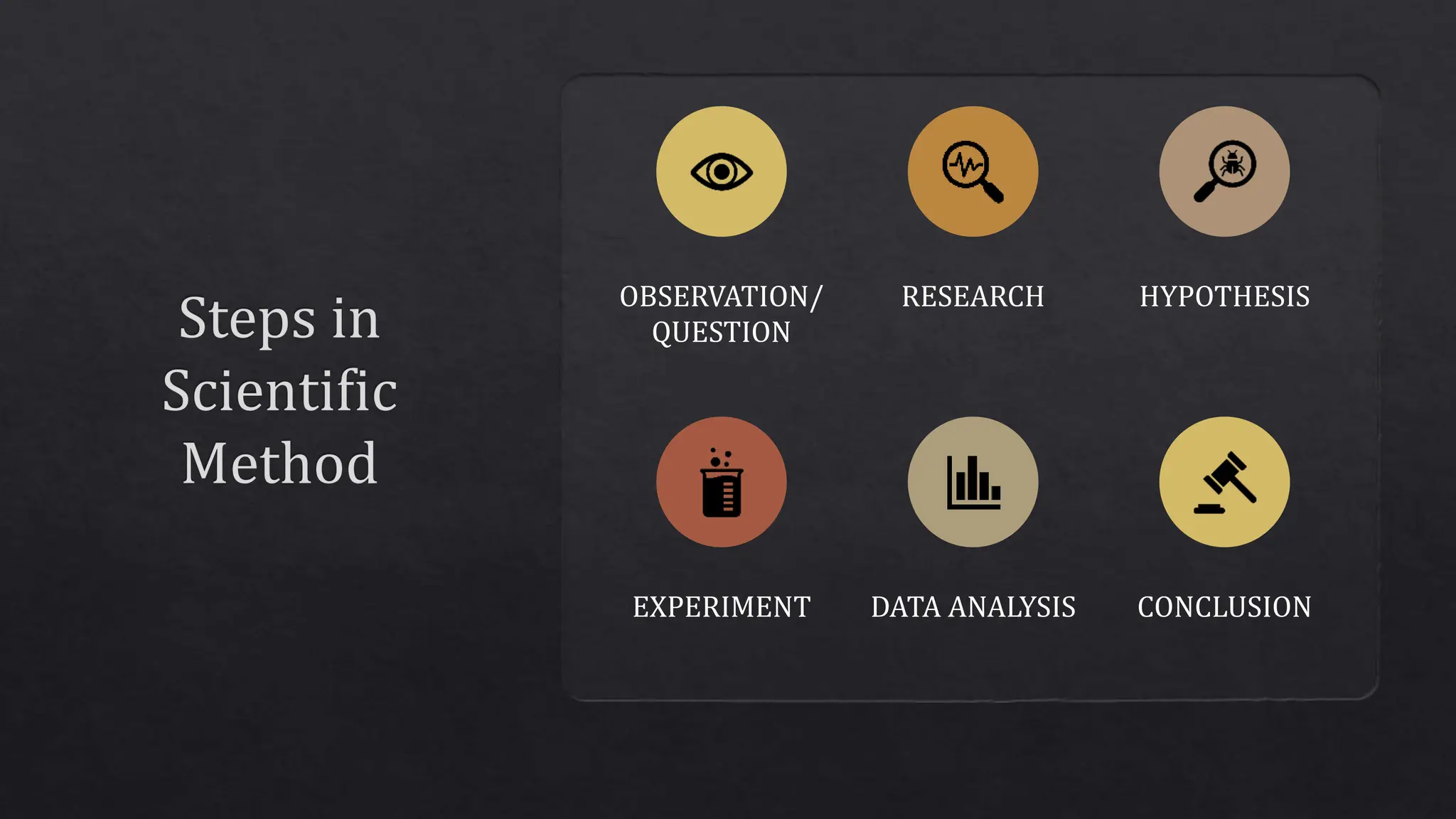 Steps in Scientific Method

OBSERVATION/ QUESTION

RESEARCH

HYPOTHESIS

EXPERIMENT

DATA ANALYSIS

CONCLUSION